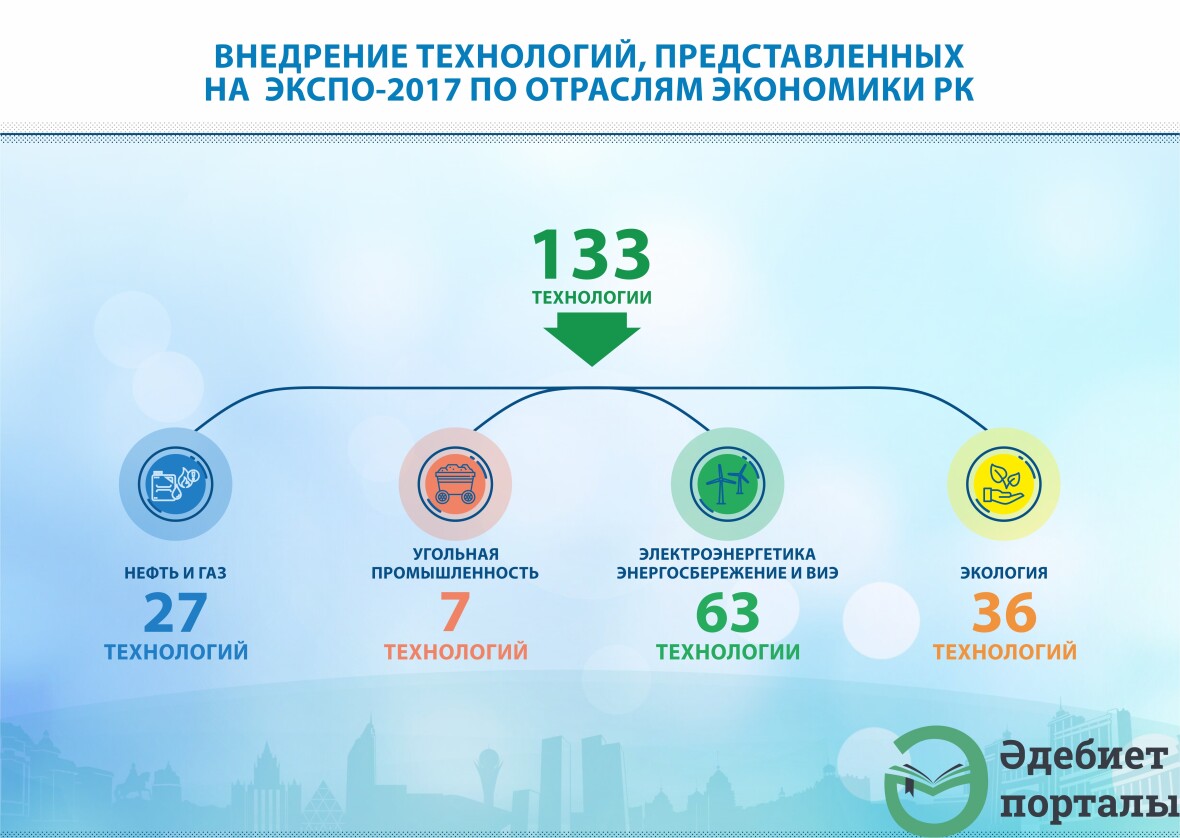 ВНЕДРЕНИЕ ТЕХНОЛОГИЙ, ПРЕДСТАВЛЕННЫХ НА ЭКСПО-2017 ПО ОТРАСЛЯМ ЭКОНОМИКИ РК

133
ТЕХНОЛОГИИ

НЕФТЬ И ГАЗ
27
ТЕХНОЛОГИЙ

УГОЛЬНАЯ ПРОМЫШЛЕННОСТЬ
7
ТЕХНОЛОГИЙ

ЭЛЕКТРОЭНЕРГЕТИКА ЭНЕРГОСБЕРЕЖЕНИЕ И ВИЭ
63
ТЕХНОЛОГИИ

ЭКОЛОГИЯ
36
ТЕХНОЛОГИЙ

Әдебиет порталы